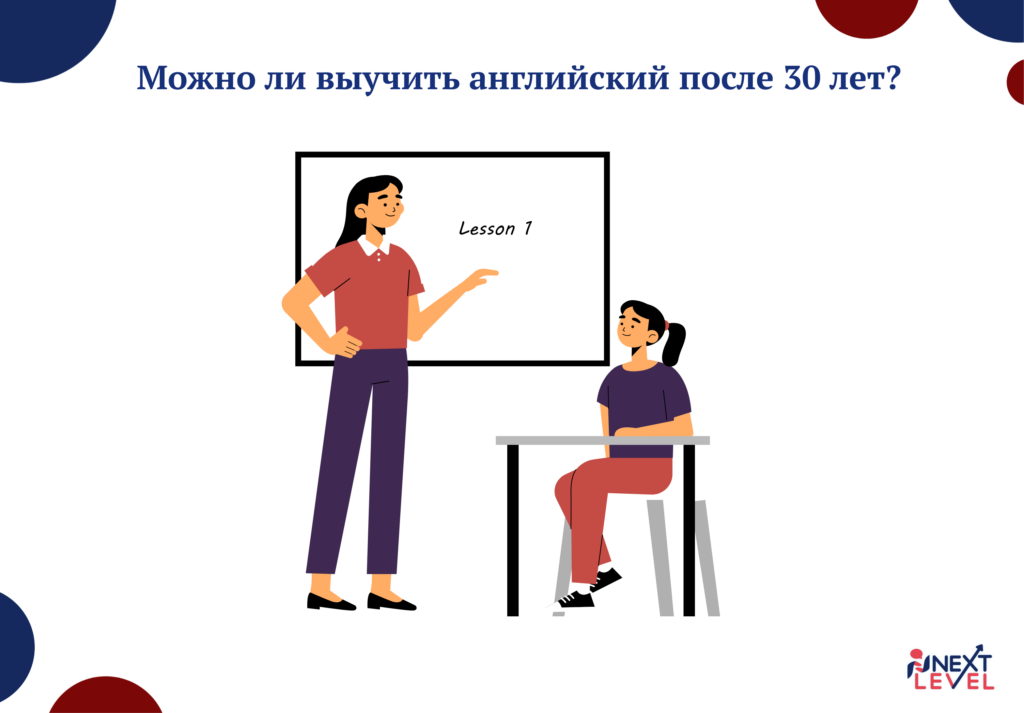 Можно ли выучить английский после 30 лет?

Lesson 1

NEXT
LEVEL